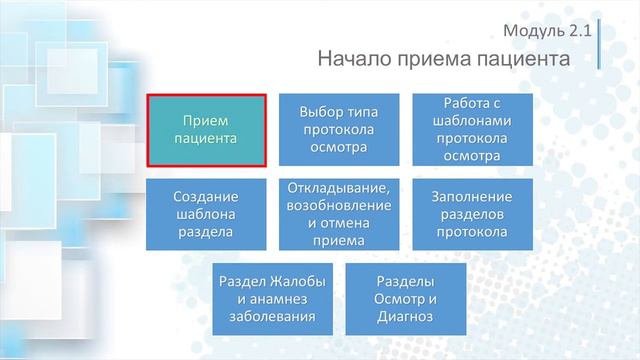 Модуль 2.1
Начало приема пациента

Прием пациента

Выбор типа протокола осмотра

Работа с шаблонами протокола осмотра

Создание шаблона раздела

Откладывание, возобновление и отмена приема

Заполнение разделов протокола

Раздел Жалобы и анамнез заболевания

Разделы Осмотр и Диагноз